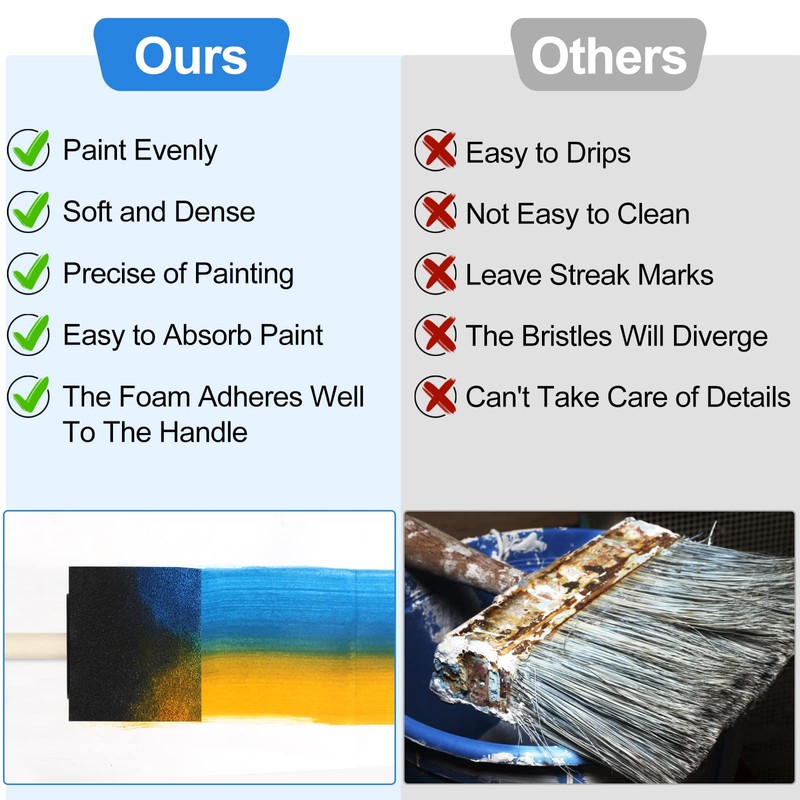 Ours

Paint Evenly

Soft and Dense

Precise of Painting

Easy to Absorb Paint

The Foam Adheres Well To The Handle

Others

Easy to Drips

Not Easy to Clean

Leave Streak Marks

The Bristles Will Diverge

Can't Take Care of Details